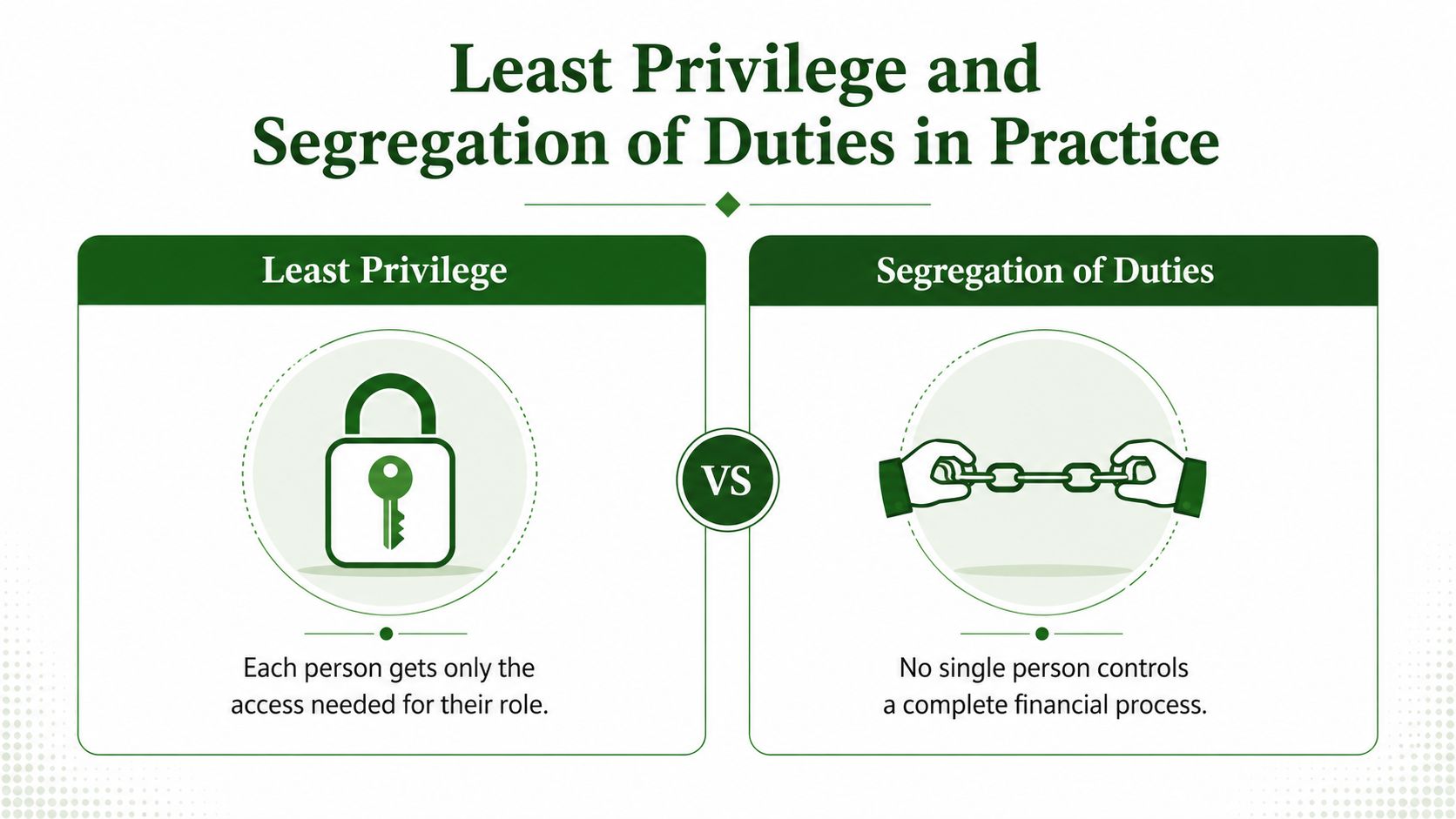 Least Privilege and Segregation of Duties in Practice

Least Privilege

Each person gets only the access needed for their role.

VS

Segregation of Duties

No single person controls a complete financial process.